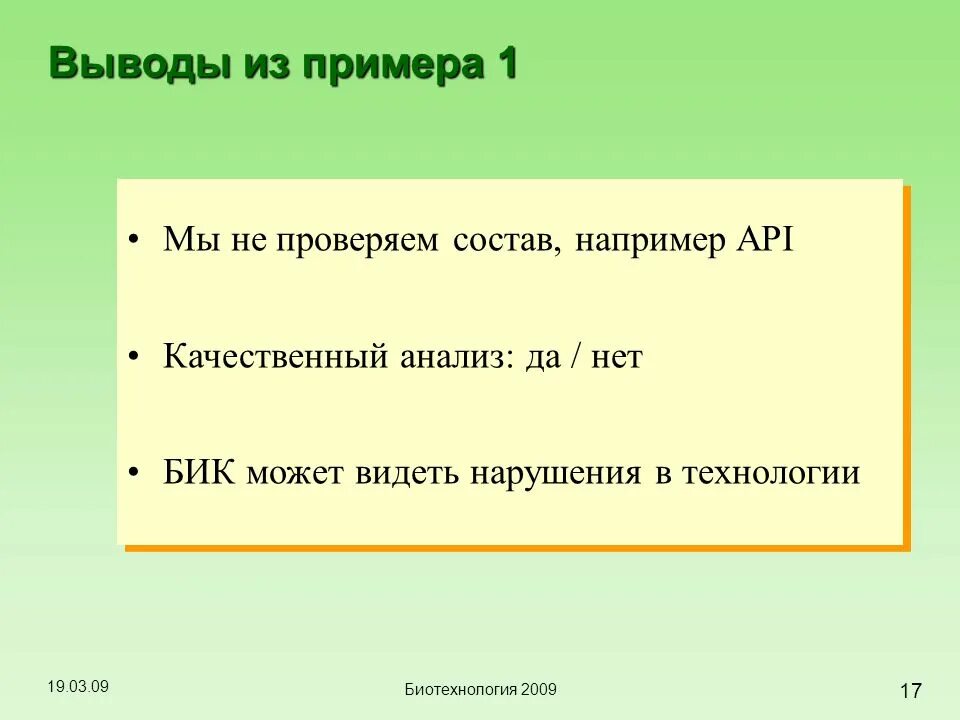 Выводы из примера 1

• Мы не проверяем состав, например API

• Качественный анализ: да / нет

• БИК может видеть нарушения в технологии

19.03.09

Биотехнология 2009

17